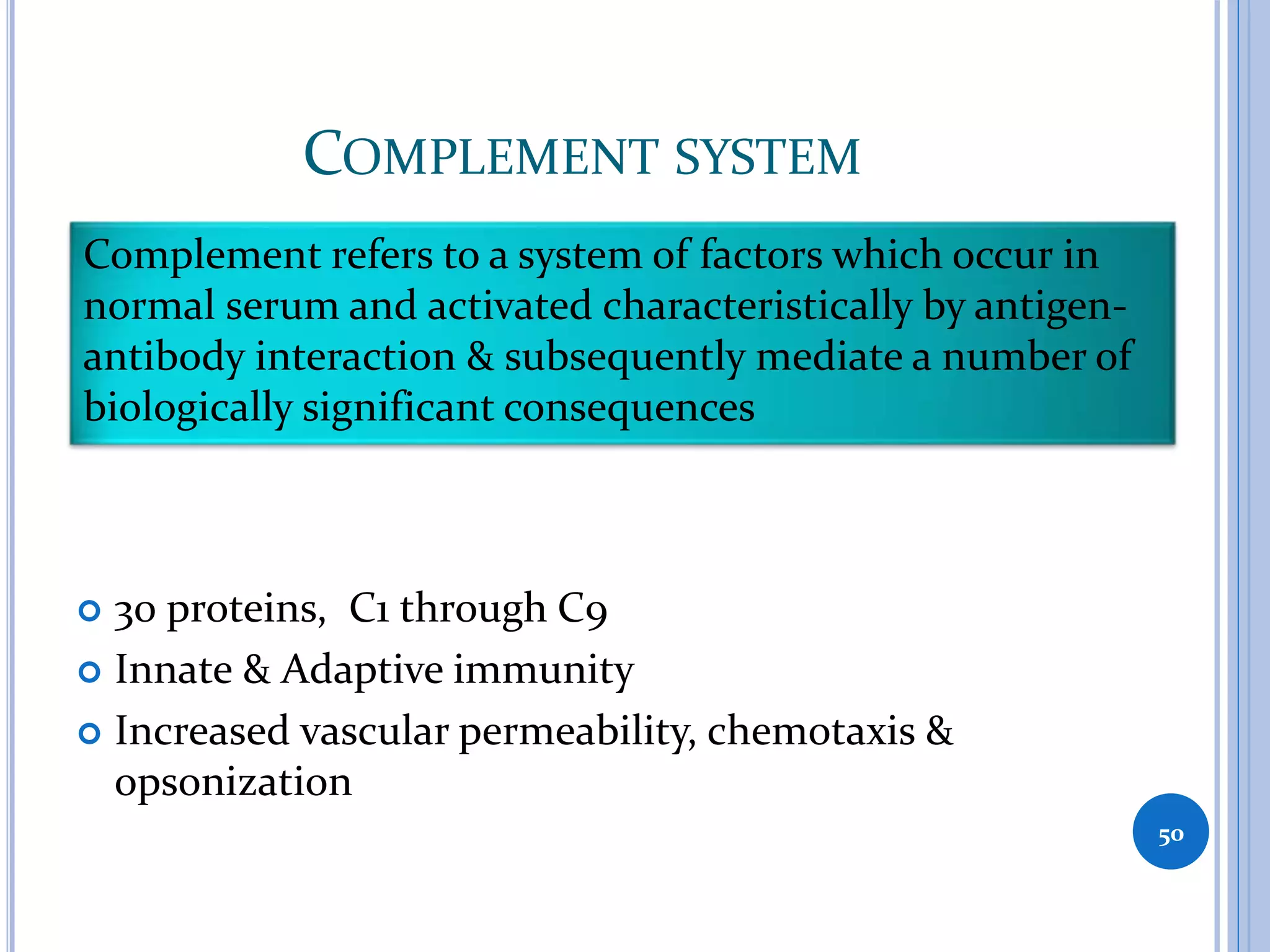 COMPLEMENT SYSTEM

Complement refers to a system of factors which occur in normal serum and activated characteristically by antigen-antibody interaction & subsequently mediate a number of biologically significant consequences

30 proteins, C1 through C9
Innate & Adaptive immunity
Increased vascular permeability, chemotaxis & opsonization

50